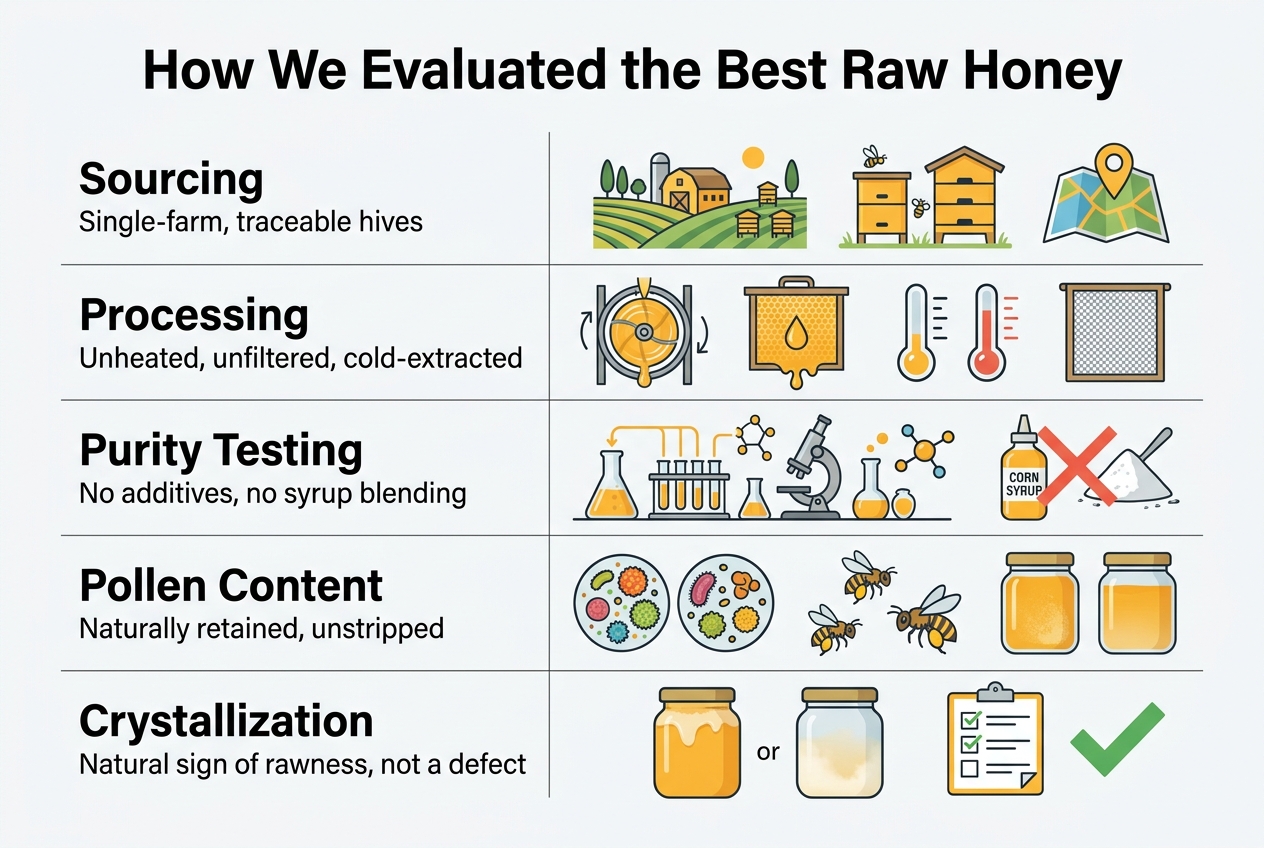 How We Evaluated the Best Raw Honey

Sourcing
Single-farm, traceable hives

Processing
Unheated, unfiltered, cold-extracted

Purity Testing
No additives, no syrup blending

CORN SYRUP

Pollen Content
Naturally retained, unstripped

Crystallization
Natural sign of rawness, not a defect

or